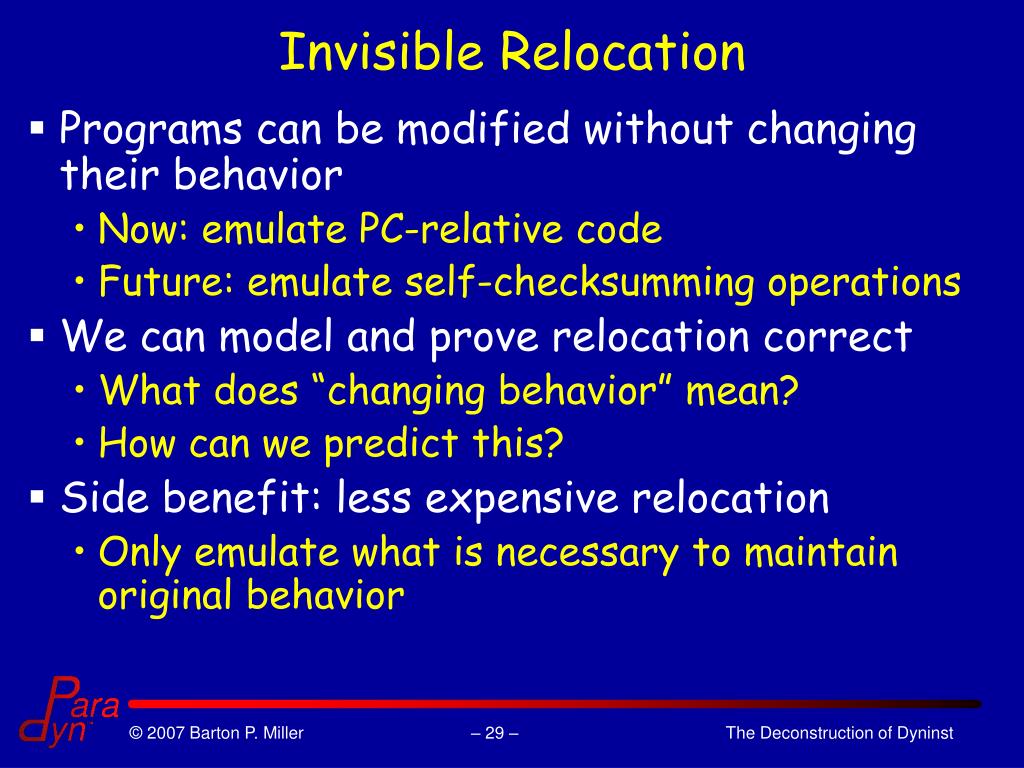 Invisible Relocation

▪ Programs can be modified without changing their behavior
• Now: emulate PC-relative code
• Future: emulate self-checksumming operations

▪ We can model and prove relocation correct
• What does “changing behavior” mean?
• How can we predict this?

▪ Side benefit: less expensive relocation
• Only emulate what is necessary to maintain original behavior

Para dyn

© 2007 Barton P. Miller

– 29 –

The Deconstruction of Dyninst